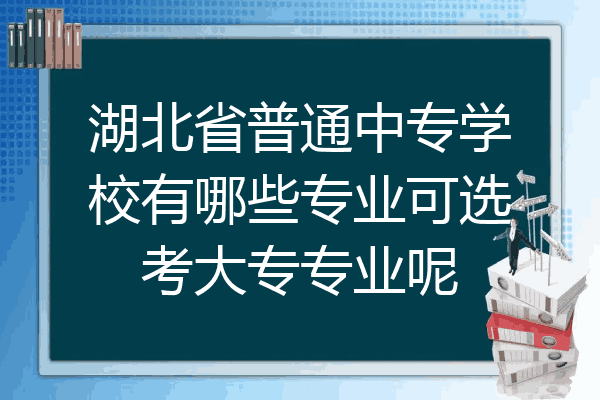 湖北省普通中专学校有哪些专业可选考大专专业呢